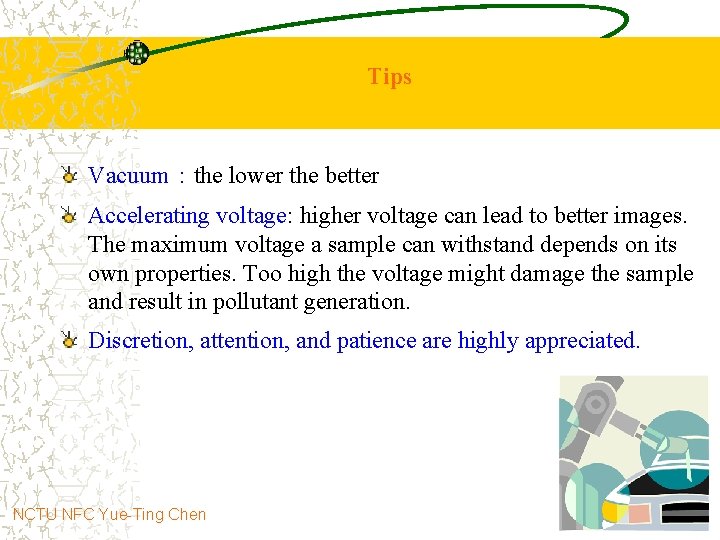 Tips

Vacuum ： the lower the better

Accelerating voltage: higher voltage can lead to better images. The maximum voltage a sample can withstand depends on its own properties. Too high the voltage might damage the sample and result in pollutant generation.

Discretion, attention, and patience are highly appreciated.

NCTU NFC Yue-Ting Chen